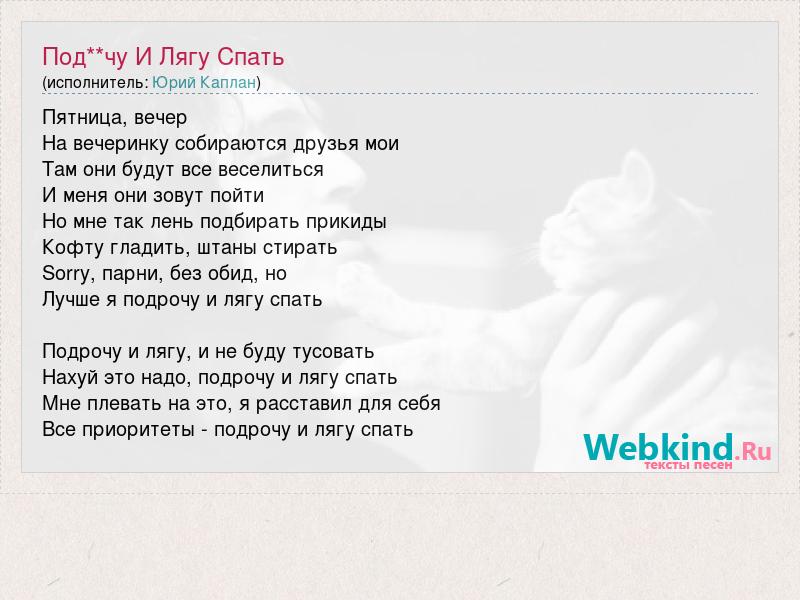 Под**чу И Лягу Спать
(исполнитель: Юрий Каплан)

Пятница, вечер
На вечеринку собираются друзья мои
Там они будут все веселиться
И меня они зовут пойти
Но мне так лень подбирать прикиды
Кофту гладить, штаны стирать
Sorry, парни, без обид, но
Лучше я подрочу и лягу спать

Подрочу и лягу, и не буду тусовать
Нахуй это надо, подрочу и лягу спать
Мне плевать на это, я расставил для себя
Все приоритеты - подрочу и лягу спать

Webkind.Ru
тексты песен